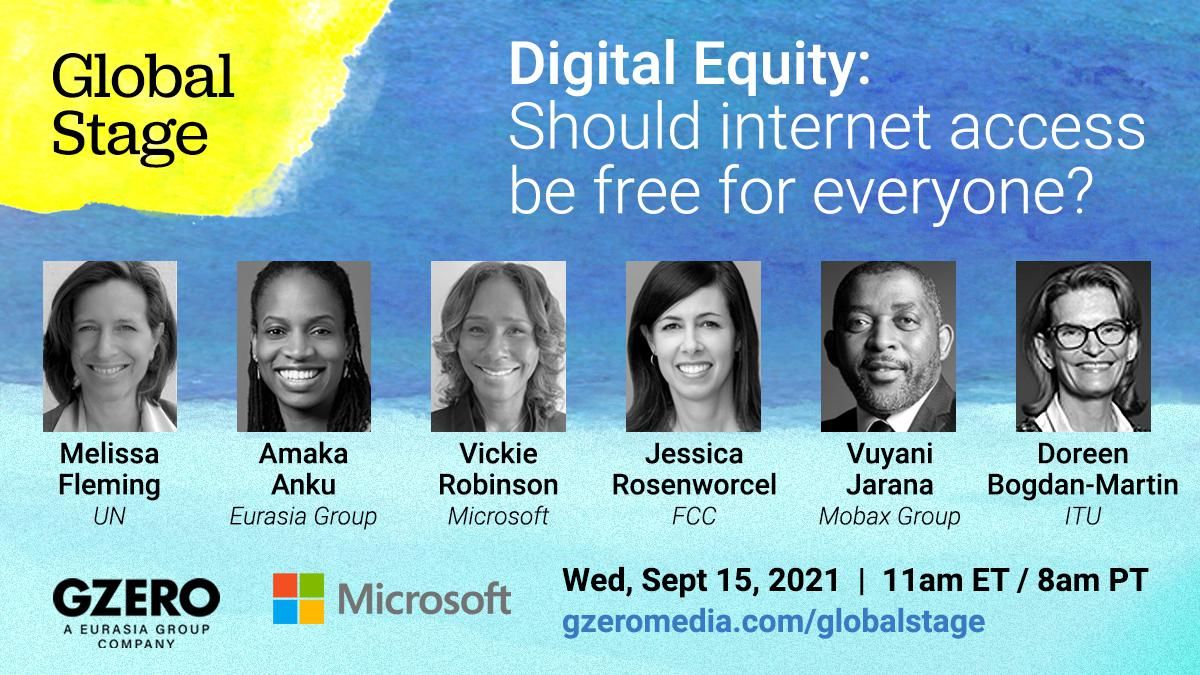 Global Stage

Digital Equity: Should internet access be free for everyone?

Melissa Fleming
UN

Amaka Anku
Eurasia Group

Vickie Robinson
Microsoft

Jessica Rosenworcel
FCC

Vuyani Jarana
Mobax Group

Doreen Bogdan-Martin
ITU

GZERO
A EURASIA GROUP COMPANY

Microsoft

Wed, Sept 15, 2021 | 11am ET / 8am PT
gzeromedia.com/globalstage